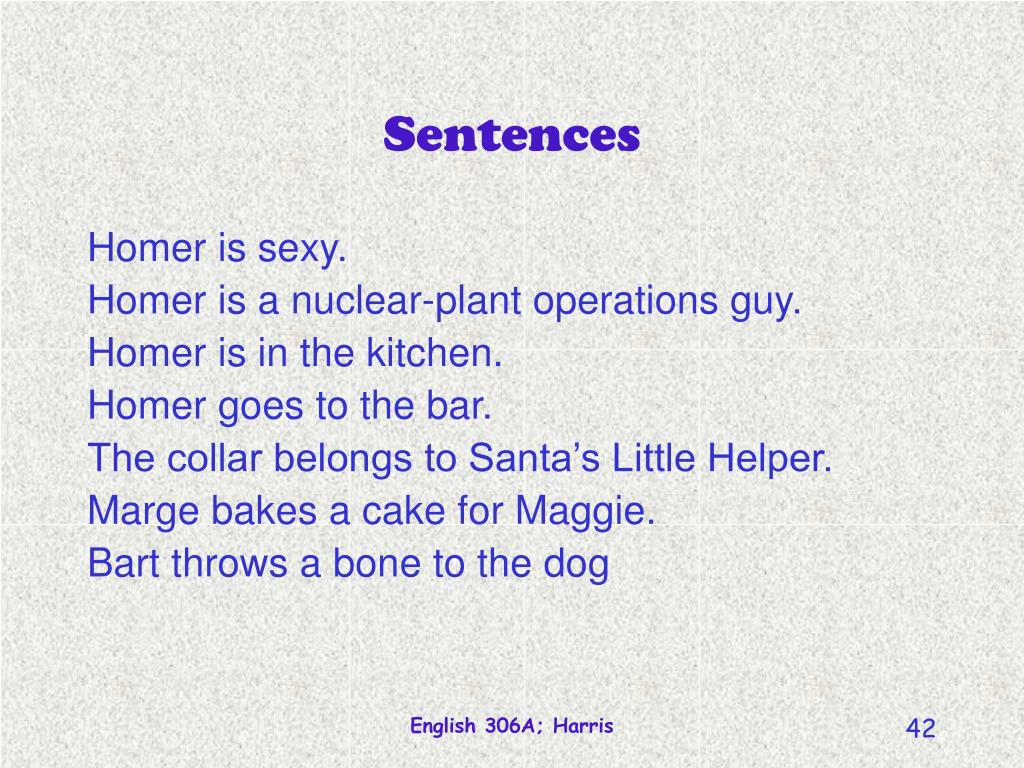 Sentences

Homer is sexy.
Homer is a nuclear-plant operations guy.
Homer is in the kitchen.
Homer goes to the bar.
The collar belongs to Santa’s Little Helper.
Marge bakes a cake for Maggie.
Bart throws a bone to the dog

English 306A; Harris

42